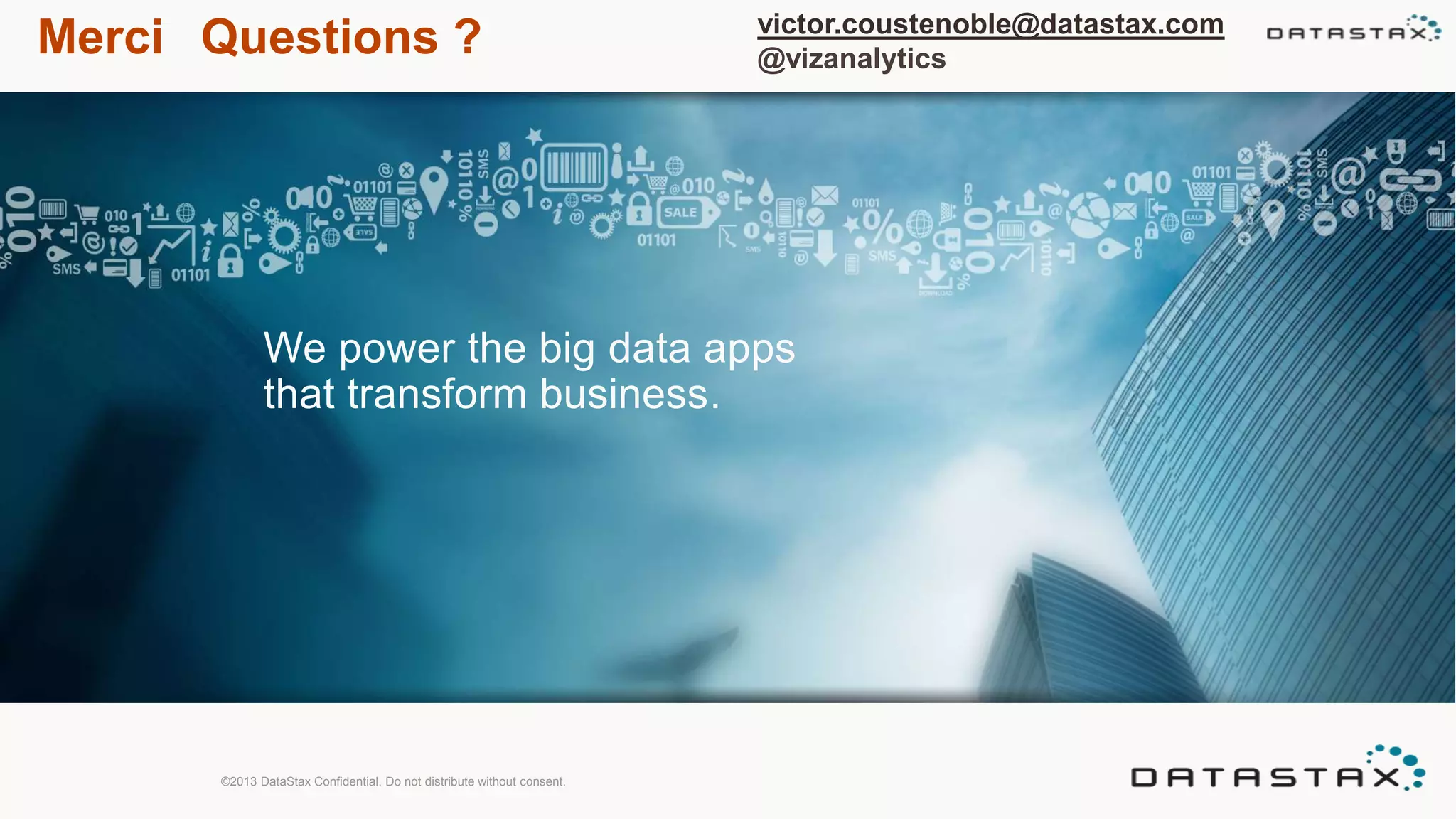 Merci Questions ?

victor.coustenoble@datastax.com
@vizanalytics

DATASTAX

We power the big data apps that transform business.

©2013 DataStax Confidential. Do not distribute without consent.

DATASTAX